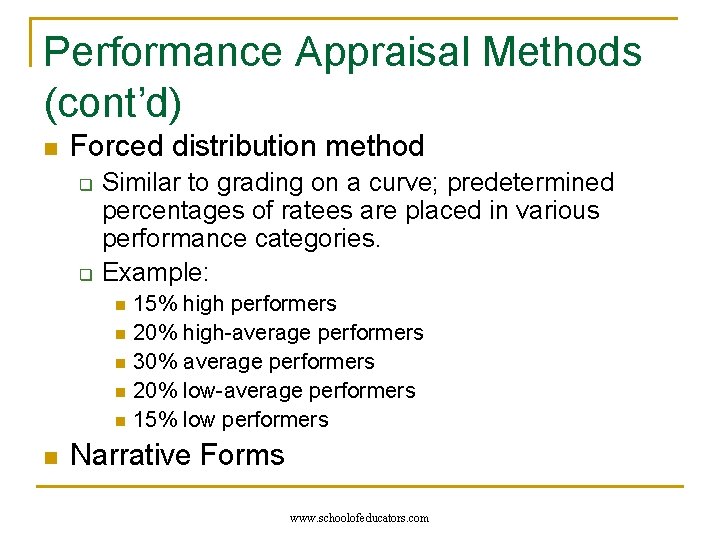 Performance Appraisal Methods (cont'd)

Forced distribution method

Similar to grading on a curve; predetermined percentages of ratees are placed in various performance categories.

Example:

15% high performers

20% high-average performers

30% average performers

20% low-average performers

15% low performers

Narrative Forms

www.schoolofeducators.com